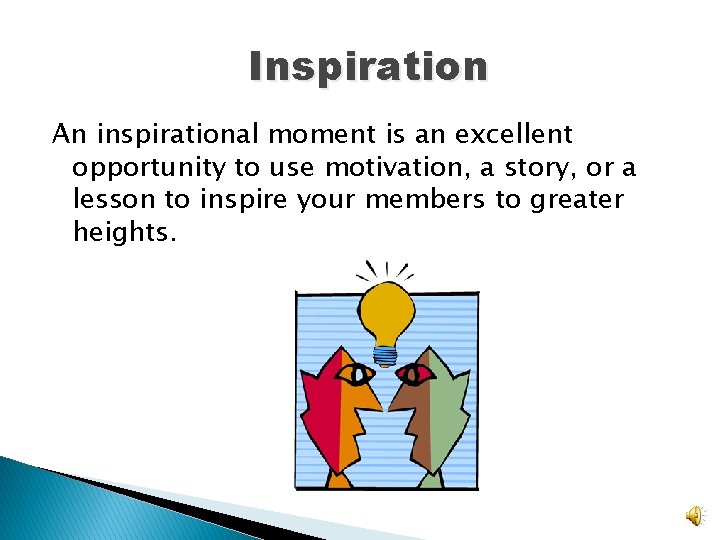 Inspiration

An inspirational moment is an excellent opportunity to use motivation, a story, or a lesson to inspire your members to greater heights.